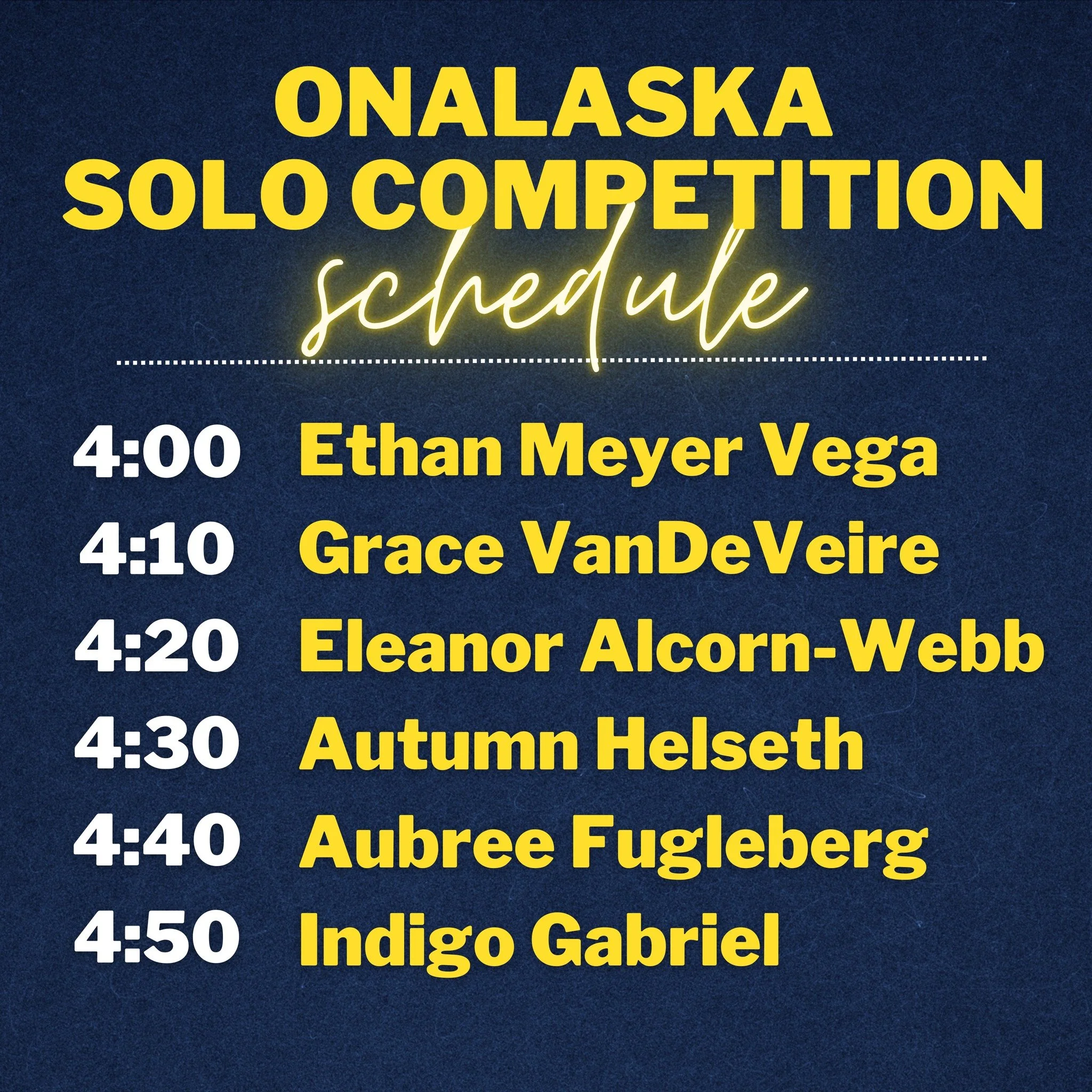 ONALASKA
SOLO COMPETITION
schedule

4:00 Ethan Meyer Vega
4:10 Grace VanDeVeire
4:20 Eleanor Alcorn-Webb
4:30 Autumn Helseth
4:40 Aubree Fugleberg
4:50 Indigo Gabriel